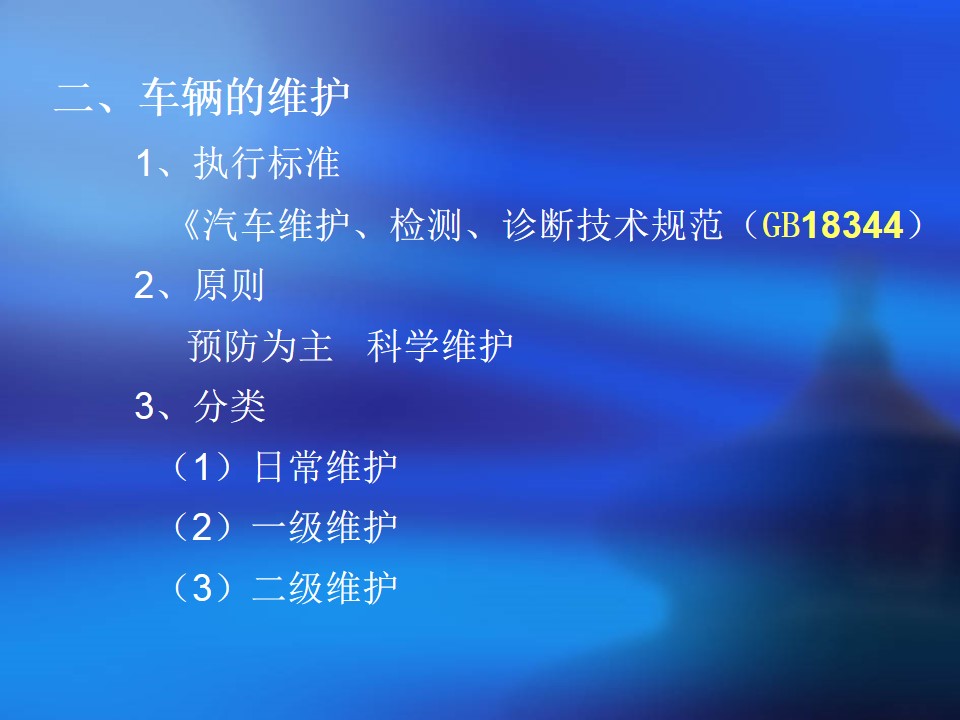 二、车辆的维护

1、执行标准

《汽车维护、检测、诊断技术规范（GB18344）

2、原则

预防为主　科学维护

3、分类

（1）日常维护

（2）一级维护

（3）二级维护